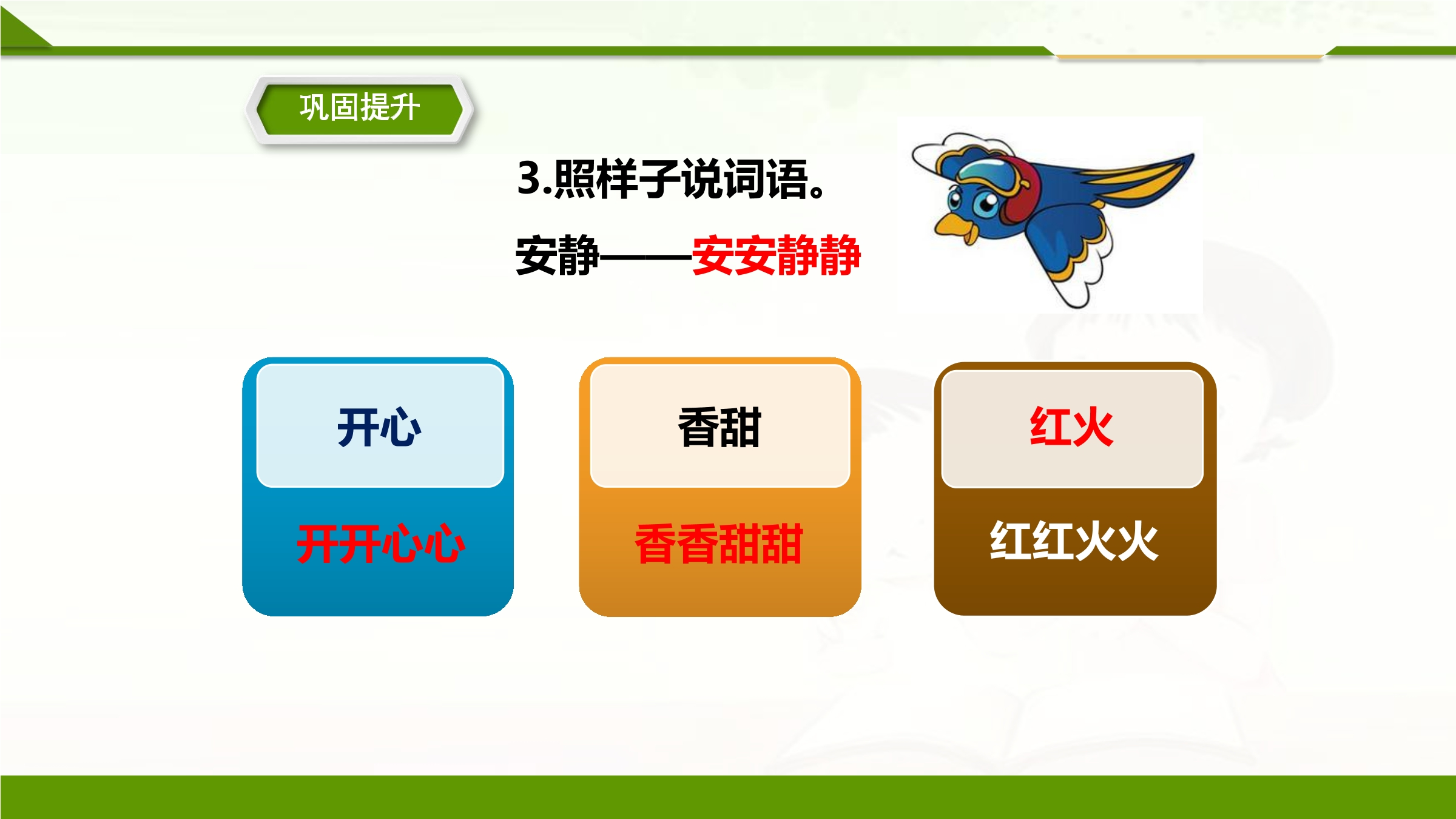 巩固提升

3.照样子说词语。

安静——安安静静

开心

开开心心

香甜

香香甜甜

红火

红红火火